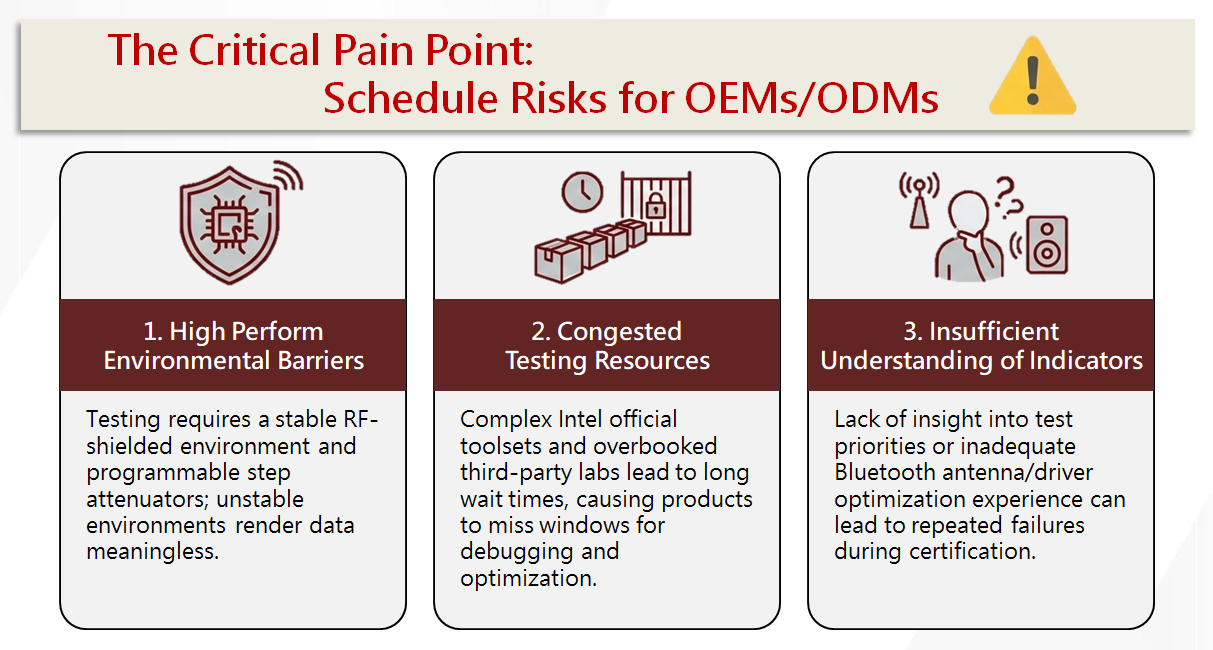 The Critical Pain Point:
Schedule Risks for OEMs/ODMs

1. High Perform Environmental Barriers

Testing requires a stable RF-shielded environment and programmable step attenuators; unstable environments render data meaningless.

2. Congested Testing Resources

Complex Intel official toolsets and overbooked third-party labs lead to long wait times, causing products to miss windows for debugging and optimization.

3. Insufficient Understanding of Indicators

Lack of insight into test priorities or inadequate Bluetooth antenna/driver optimization experience can lead to repeated failures during certification.